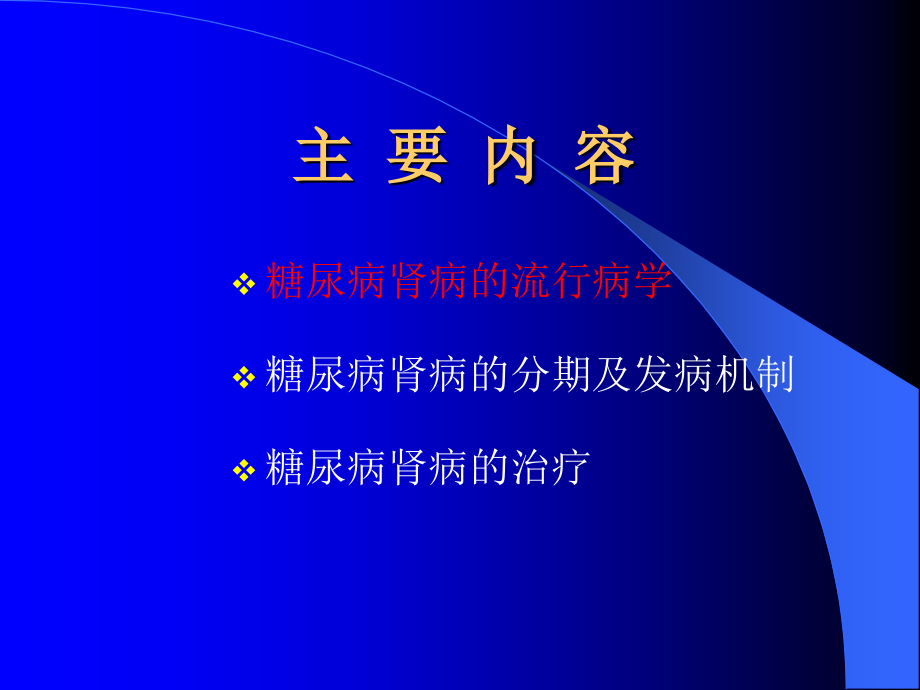 主 要 内 容

❖ 糖尿病肾病的流行病学

❖ 糖尿病肾病的分期及发病机制

❖ 糖尿病肾病的治疗